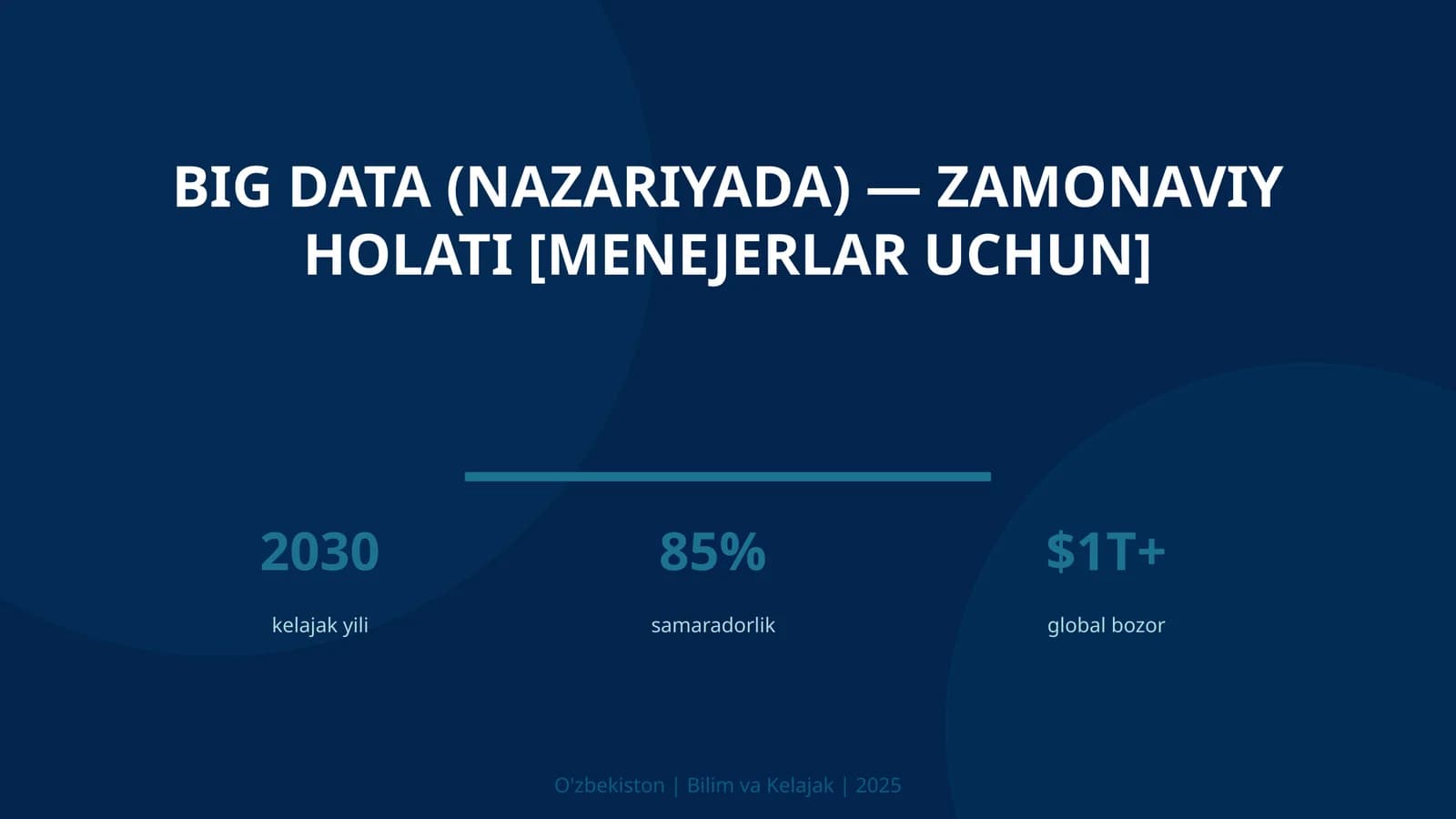 BIG DATA (NAZARIYADA) — ZAMONAVIY HOLATI [MENEJERLAR UCHUN]

2030
kelajak yili

85%
samaradorlik

\$1T+
global bozor

O'zbekiston | Bilim va Kelajak | 2025